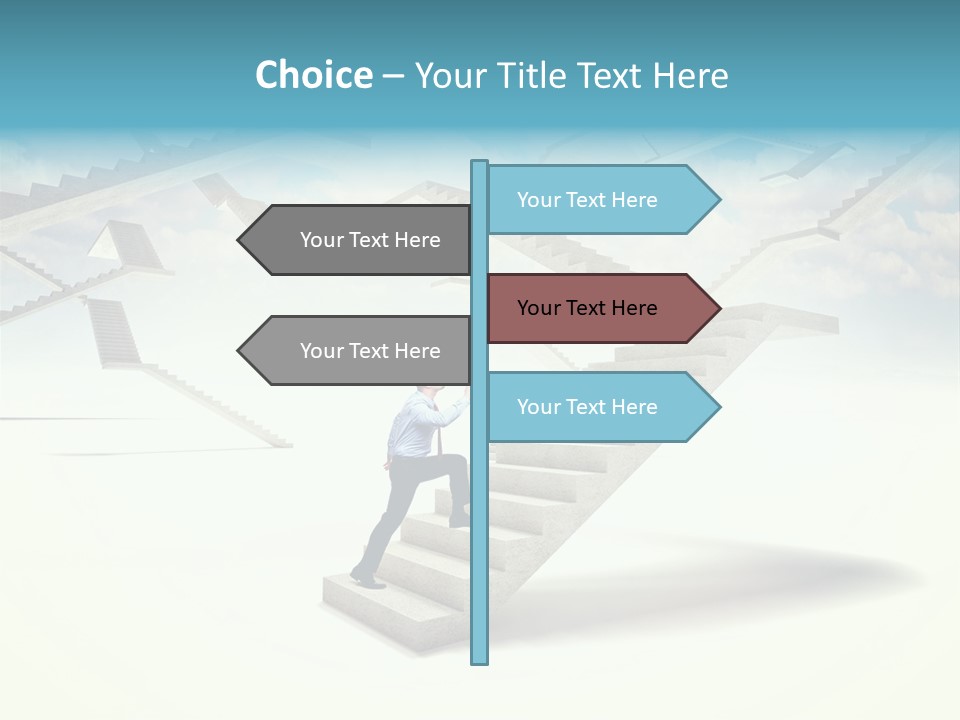 Choice – Your Title Text Here

Your Text Here

Your Text Here

Your Text Here

Your Text Here

Your Text Here